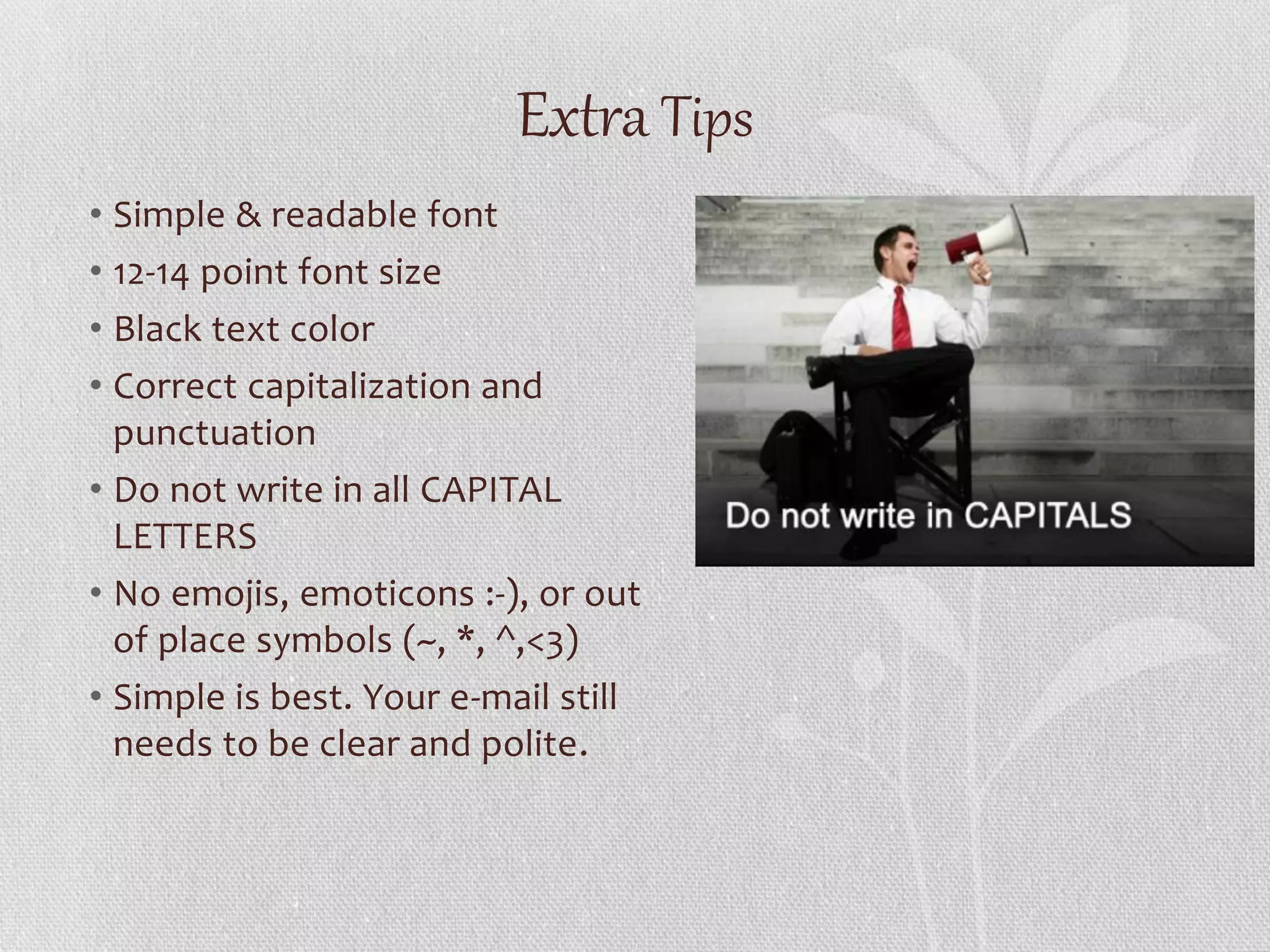 Extra Tips

• Simple & readable font
• 12-14 point font size
• Black text color
• Correct capitalization and punctuation
• Do not write in all CAPITAL LETTERS
• No emojis, emoticons :-), or out of place symbols (~, *, ^,<3)
• Simple is best. Your e-mail still needs to be clear and polite.

Do not write in CAPITALS